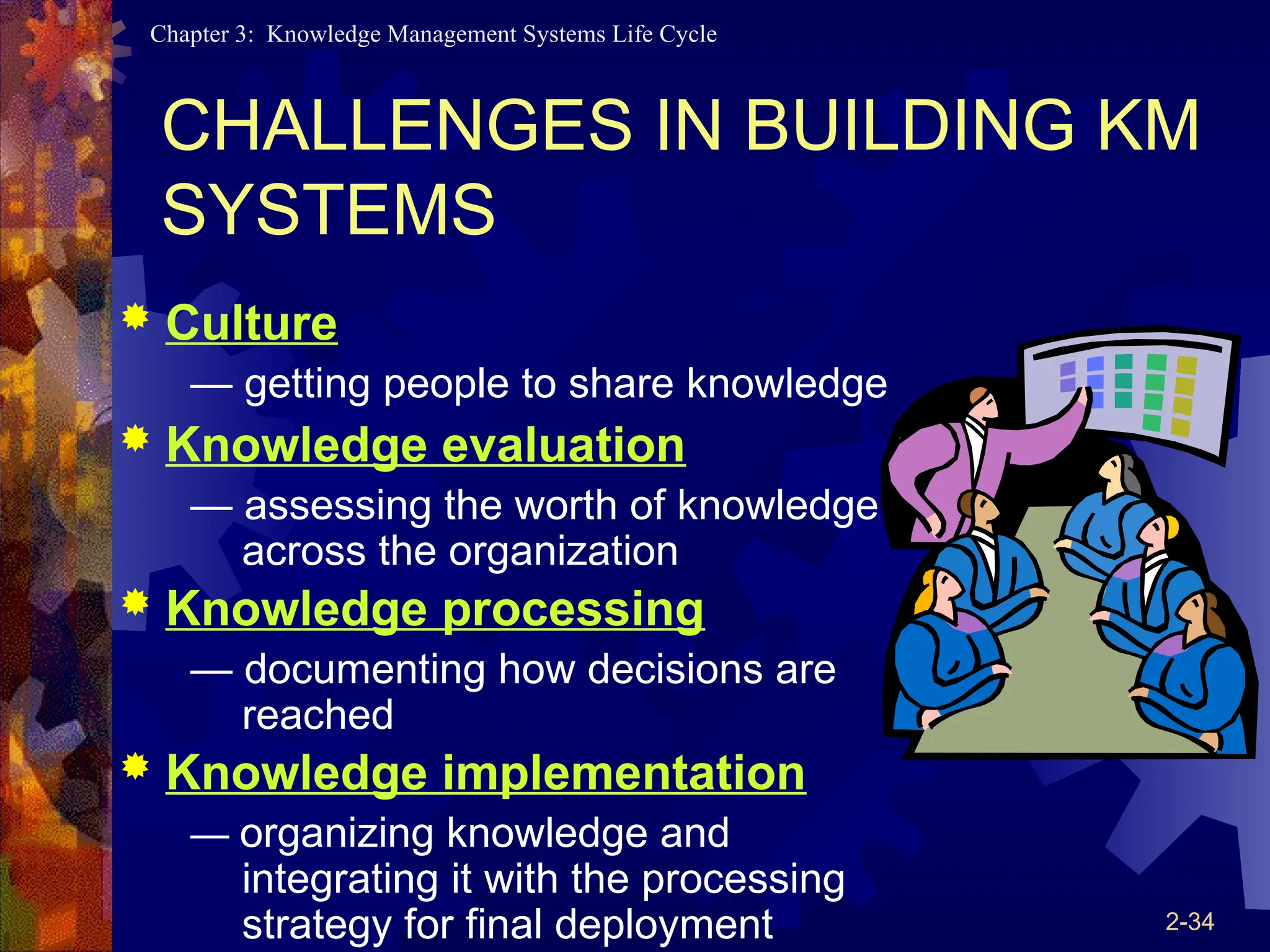 Chapter 3: Knowledge Management Systems Life Cycle

CHALLENGES IN BUILDING KM SYSTEMS

Culture
— getting people to share knowledge

Knowledge evaluation
— assessing the worth of knowledge across the organization

Knowledge processing
— documenting how decisions are reached

Knowledge implementation
— organizing knowledge and integrating it with the processing strategy for final deployment

2-34